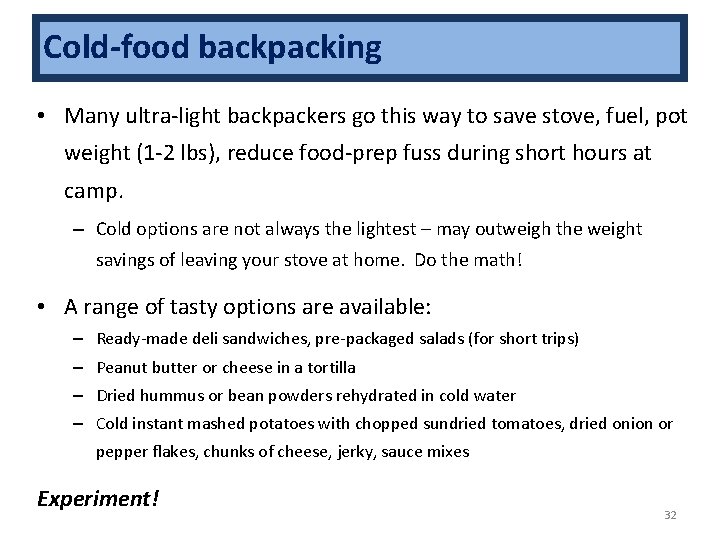 Cold-food backpacking

• Many ultra-light backpackers go this way to save stove, fuel, pot weight (1-2 lbs), reduce food-prep fuss during short hours at camp.
– Cold options are not always the lightest – may outweigh the weight savings of leaving your stove at home. Do the math!

• A range of tasty options are available:
– Ready-made deli sandwiches, pre-packaged salads (for short trips)
– Peanut butter or cheese in a tortilla
– Dried hummus or bean powders rehydrated in cold water
– Cold instant mashed potatoes with chopped sundried tomatoes, dried onion or pepper flakes, chunks of cheese, jerky, sauce mixes

Experiment!

32